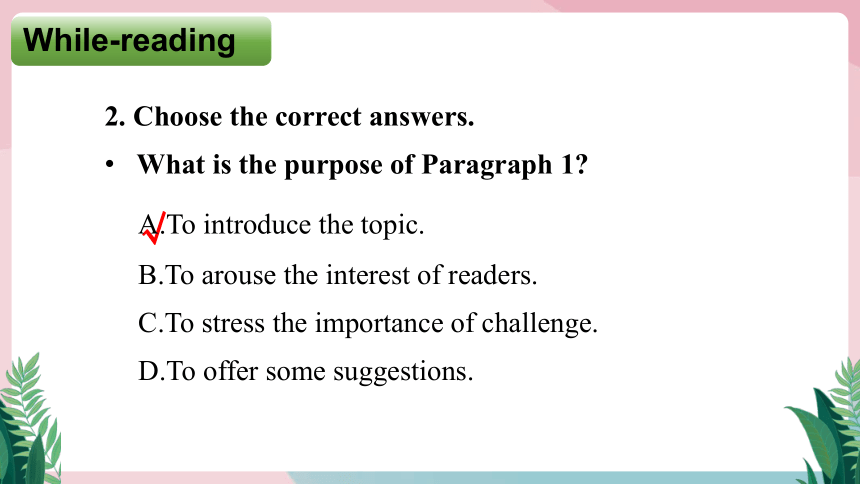 While-reading

2. Choose the correct answers.

• What is the purpose of Paragraph 1?

A.To introduce the topic.

B.To arouse the interest of readers.

C.To stress the importance of challenge.

D.To offer some suggestions.